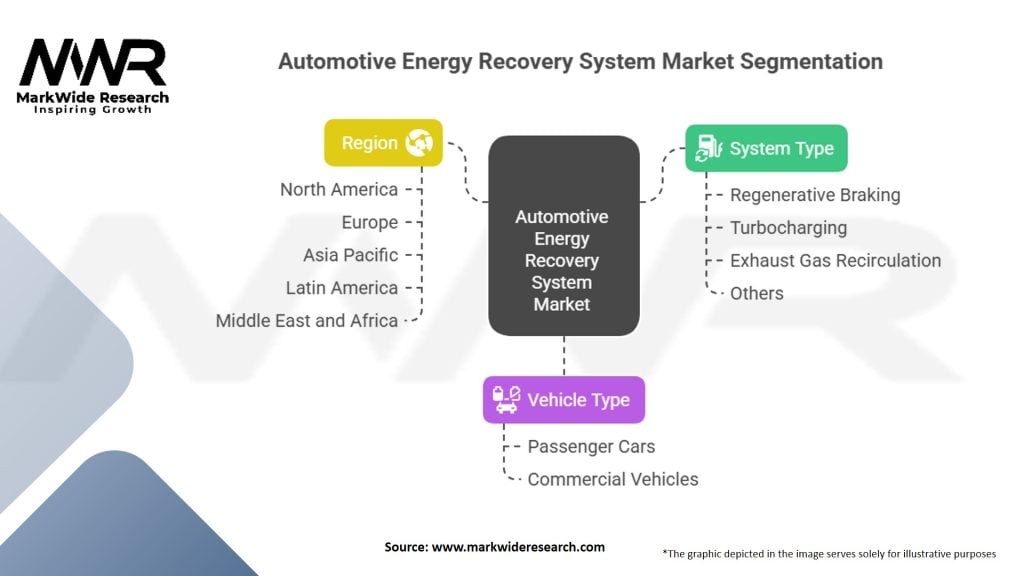 MWR
MarkWide Research
Inspiring Growth

Automotive Energy Recovery System Market Segmentation

Region
North America
Europe
Asia Pacific
Latin America
Middle East and Africa

Automotive Energy Recovery System Market

System Type
Regenerative Braking
Turbocharging
Exhaust Gas Recirculation
Others

Vehicle Type
Passenger Cars
Commercial Vehicles

Source: www.markwideresearch.com

*The graphic depicted in the image serves solely for illustrative purposes